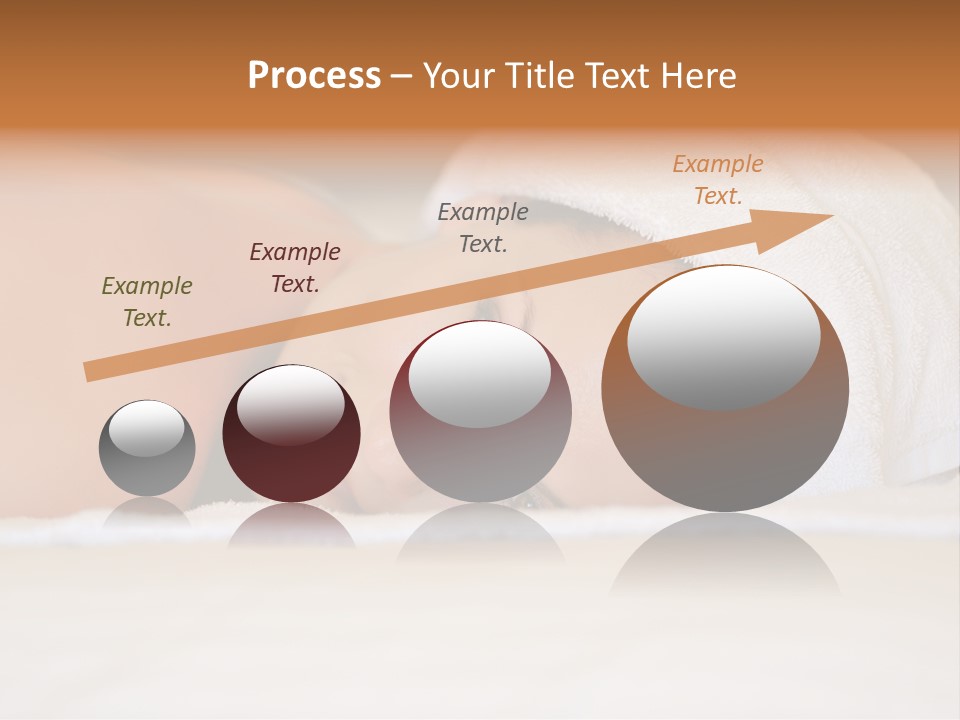 Process – Your Title Text Here

Example Text.

Example Text.

Example Text.

Example Text.